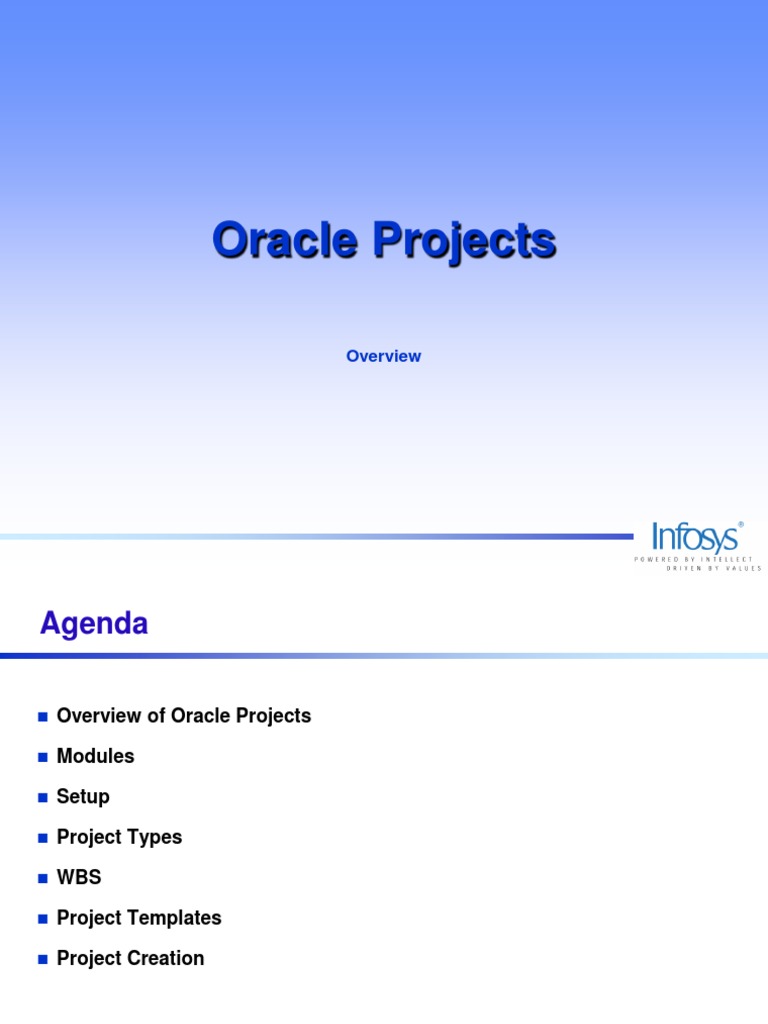 Oracle Projects

Overview

Infosys®
POWERED BY INTELLECT
DRIVEN BY VALUES

Agenda

- Overview of Oracle Projects
- Modules
- Setup
- Project Types
- WBS
- Project Templates
- Project Creation